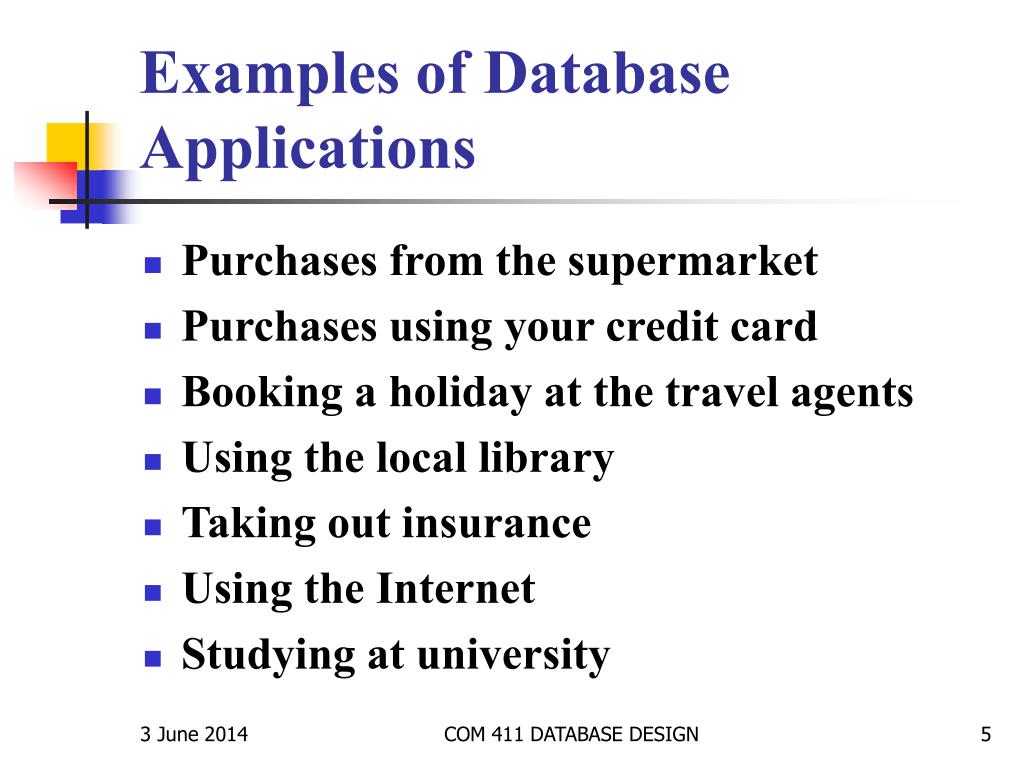 Examples of Database Applications

- Purchases from the supermarket
- Purchases using your credit card
- Booking a holiday at the travel agents
- Using the local library
- Taking out insurance
- Using the Internet
- Studying at university

3 June 2014

COM 411 DATABASE DESIGN

5